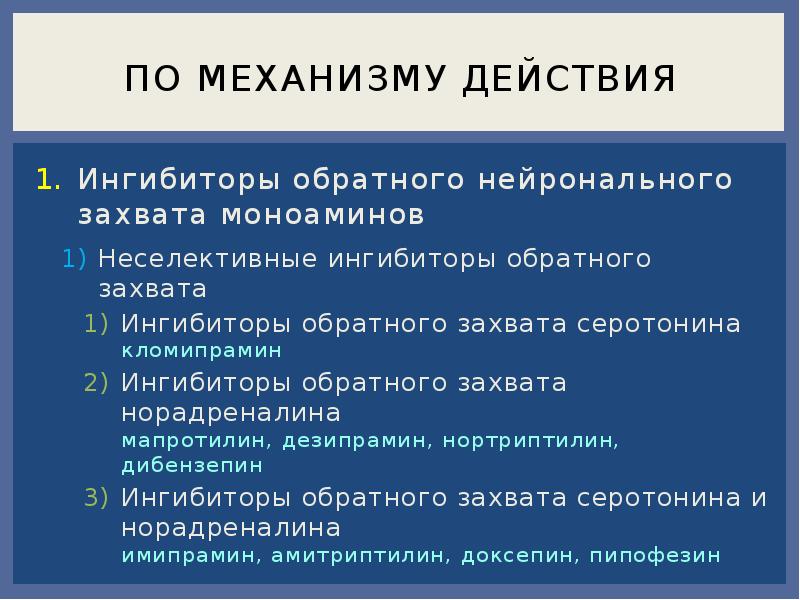 ПО МЕХАНИЗМУ ДЕЙСТВИЯ

1. Ингибиторы обратного нейронального захвата моноаминов

1) Неселективные ингибиторы обратного захвата

1) Ингибиторы обратного захвата серотонина
кломипрамин

2) Ингибиторы обратного захвата норадреналина
мапротилин, дезипрамин, нортриптилин, дибензепин

3) Ингибиторы обратного захвата серотонина и норадреналина
имипрамин, амитриптилин, доксепин, пипофезин